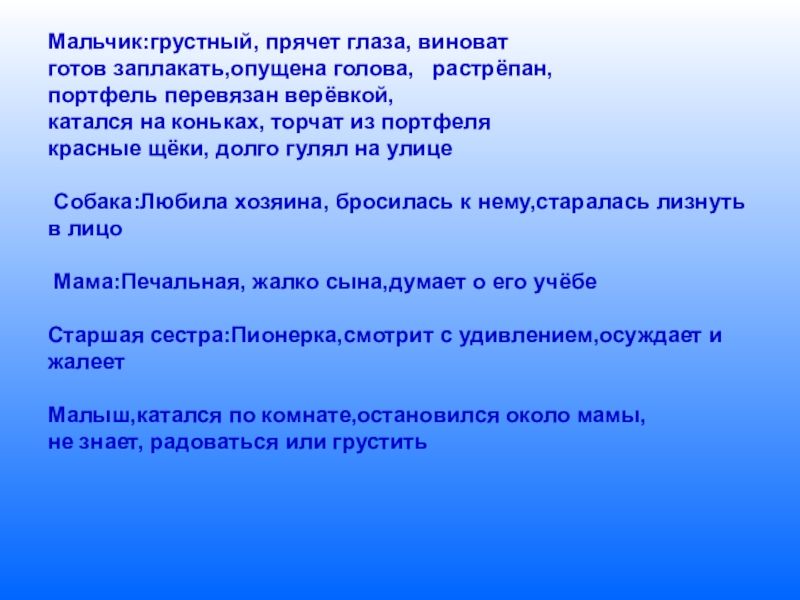 Мальчик:грустный, прячет глаза, виноват
готов заплакать,опущена голова,   растрёпан,
портфель перевязан верёвкой,
катался на коньках, торчат из портфеля
красные щёки, долго гулял на улице

Собака:Любила хозяина, бросилась к нему,старалась лизнуть в лицо

Мама:Печальная, жалко сына,думает о его учёбе

Старшая сестра:Пионерка,смотрит с удивлением,осуждает и жалеет

Малыш,катался по комнате,остановился около мамы,
не знает, радоваться или грустить